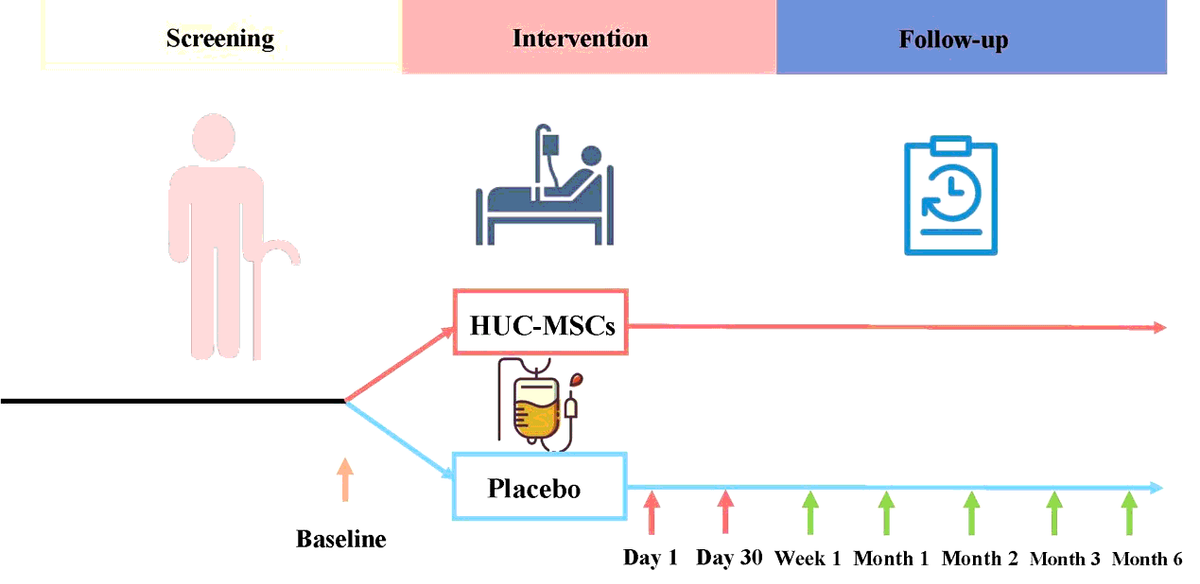 Screening

Intervention

Follow-up

HUC-MSCs

Placebo

Baseline

Day 1 Day 30 Week 1 Month 1 Month 2 Month 3 Month 6